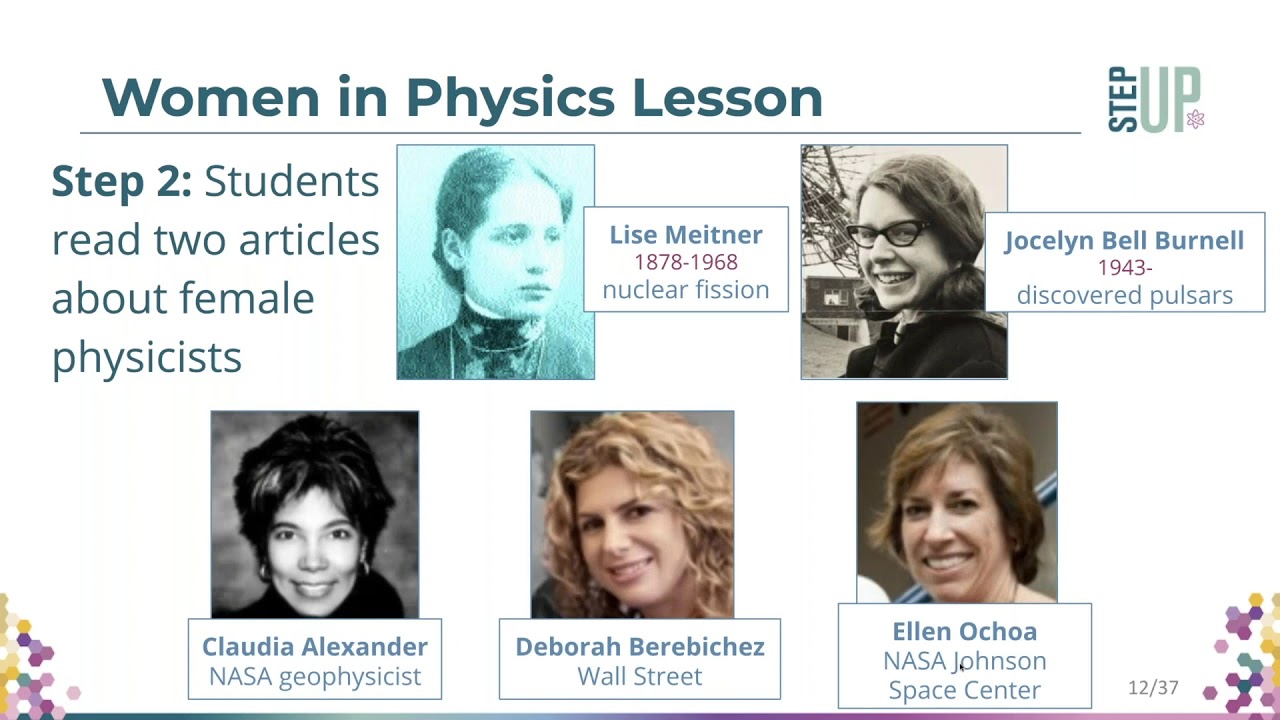 Women in Physics Lesson

STEP UP

Step 2: Students read two articles about female physicists

Lise Meitner
1878-1968
nuclear fission

Jocelyn Bell Burnell
1943-
discovered pulsars

Claudia Alexander
NASA geophysicist

Deborah Berebichez
Wall Street

Ellen Ochoa
NASA Johnson Space Center

12/37